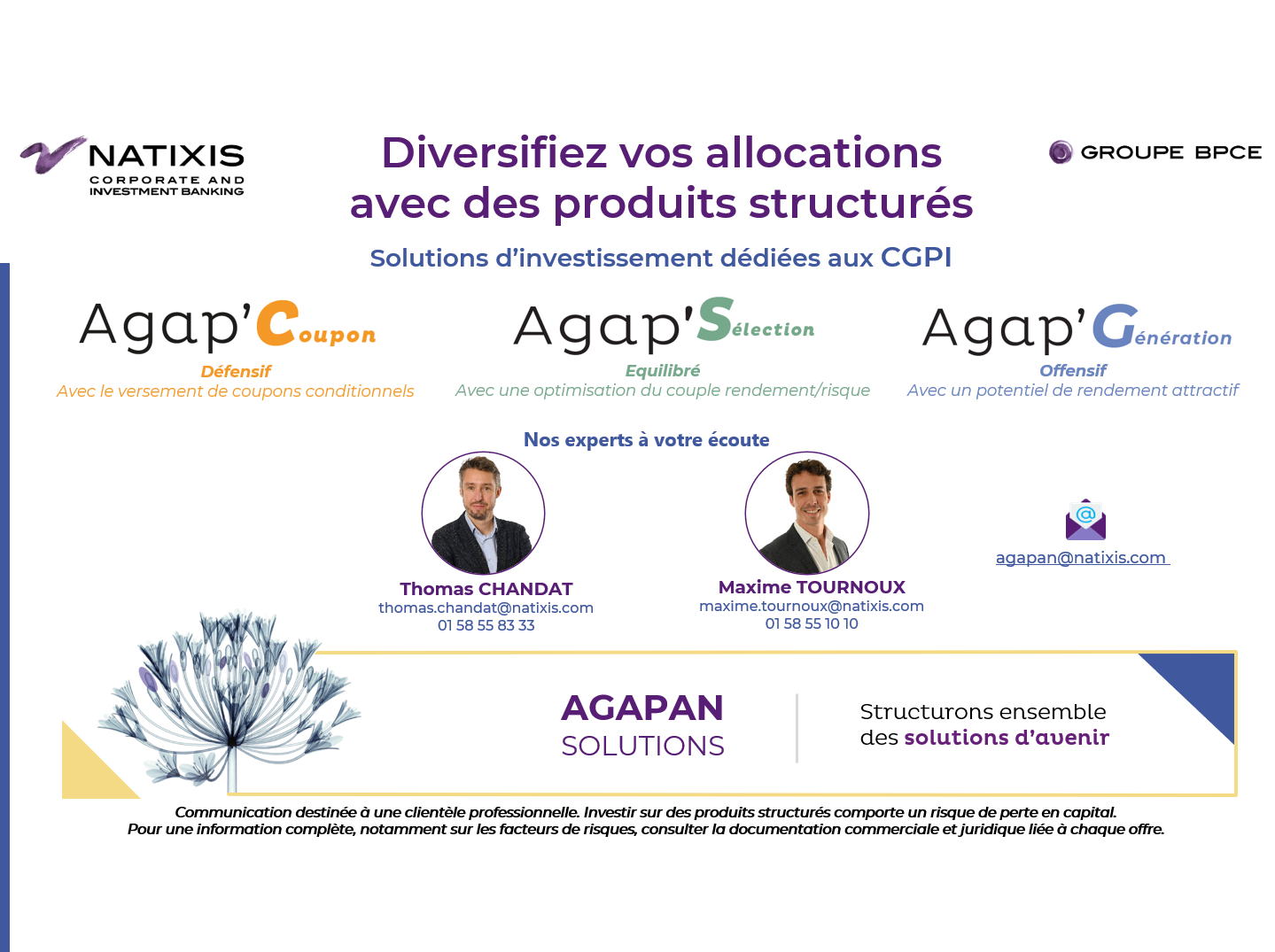 NATIXIS
CORPORATE AND INVESTMENT BANKING

Diversifiez vos allocations avec des produits structurés

GROUPE BPCE

Solutions d'investissement dédiées aux CGPI

Agap'Coupon
Défensif
Avec le versement de coupons conditionnels

Agap'Sélection
Equilibré
Avec une optimisation du couple rendement/risque

Agap'Génération
Offensif
Avec un potentiel de rendement attractif

Nos experts à votre écoute

Thomas CHANDAT
thomas.chandat@natixis.com
01 58 55 83 33

Maxime TOURNOUX
maxime.tournoux@natixis.com
01 58 55 10 10

agapan@natixis.com

AGAPAN
SOLUTIONS

Structurons ensemble des solutions d'avenir

Communication destinée à une clientèle professionnelle. Investir sur des produits structurés comporte un risque de perte en capital.
Pour une information complète, notamment sur les facteurs de risques, consulter la documentation commerciale et juridique liée à chaque offre.